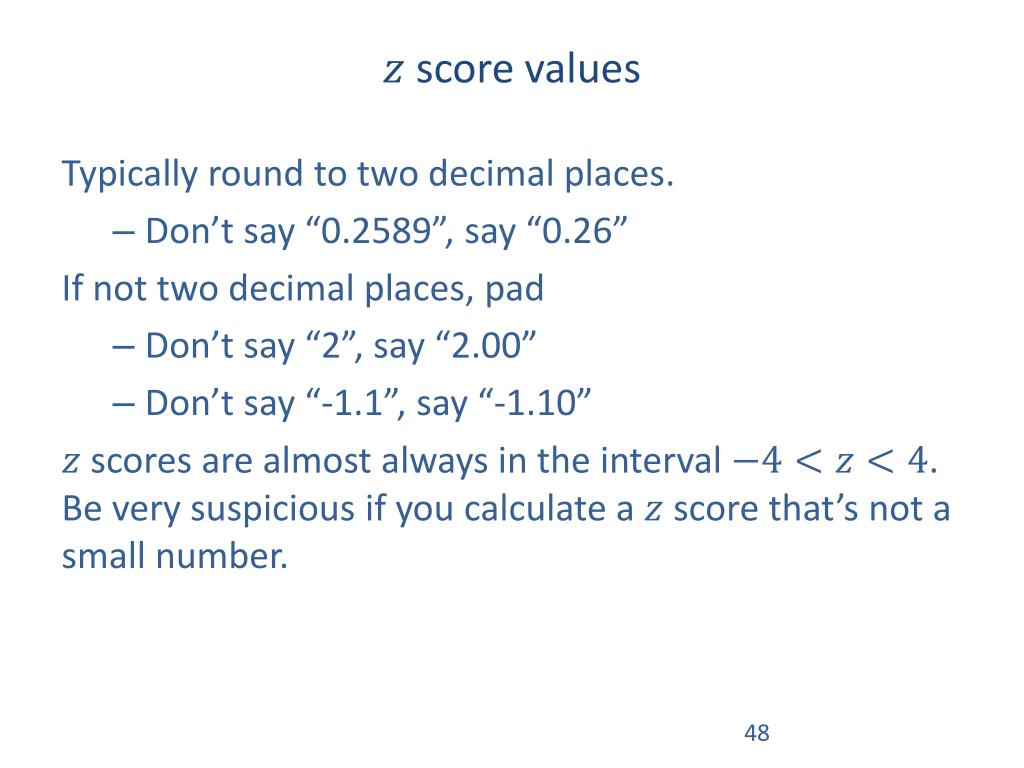 $z$ score values

Typically round to two decimal places.

– Don’t say “0.2589”, say “0.26”

If not two decimal places, pad

– Don’t say “2”, say “2.00”

– Don’t say “-1.1”, say “-1.10”

$z$ scores are almost always in the interval $-4 < z < 4$. Be very suspicious if you calculate a $z$ score that’s not a small number.

48